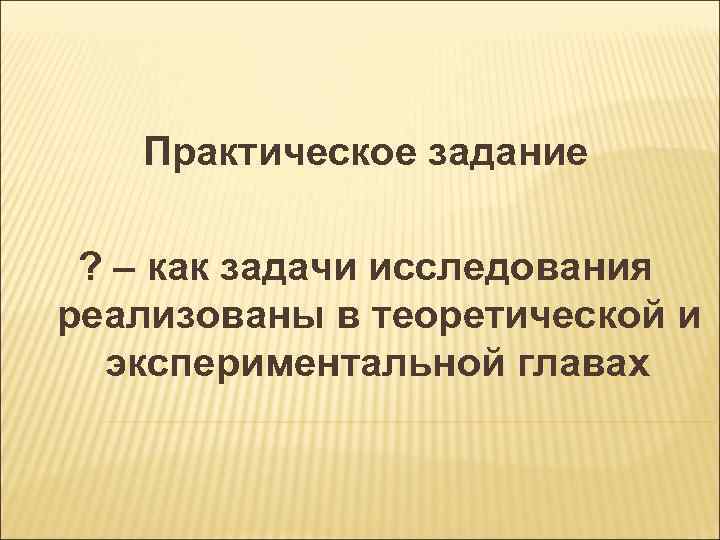 Практическое задание

? – как задачи исследования реализованы в теоретической и экспериментальной главах